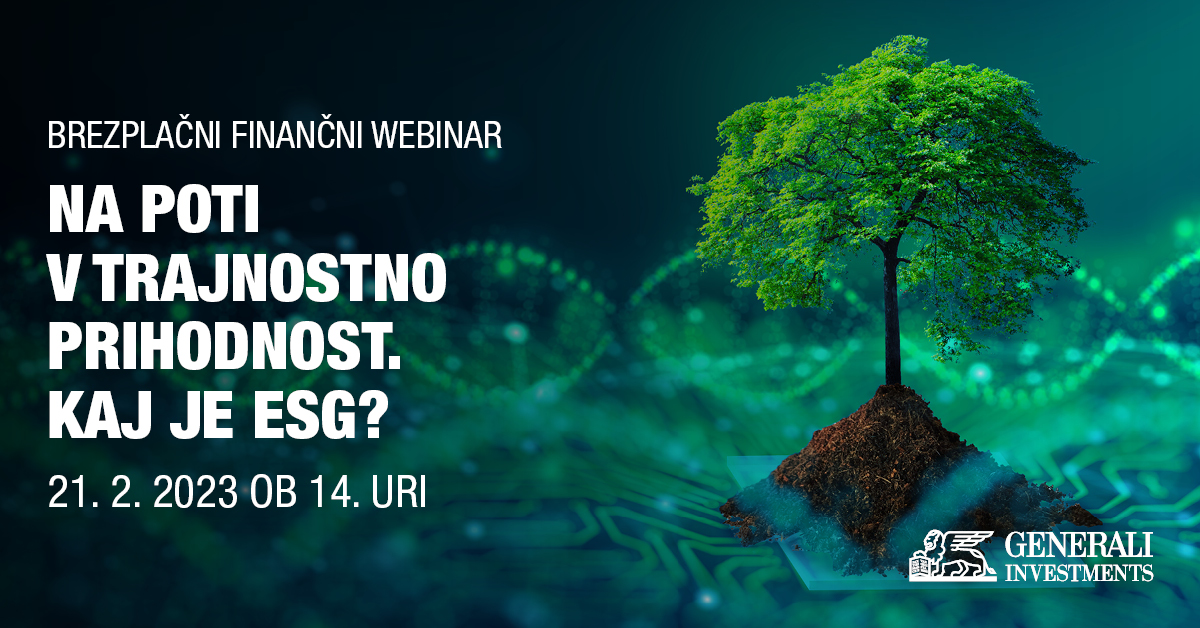 BREZPLAČNI FINANČNI WEBINAR

NA POTI V TRAJNOSTNO PRIHODNOST. KAJ JE ESG?

21. 2. 2023 OB 14. URI

GENERALI INVESTMENTS